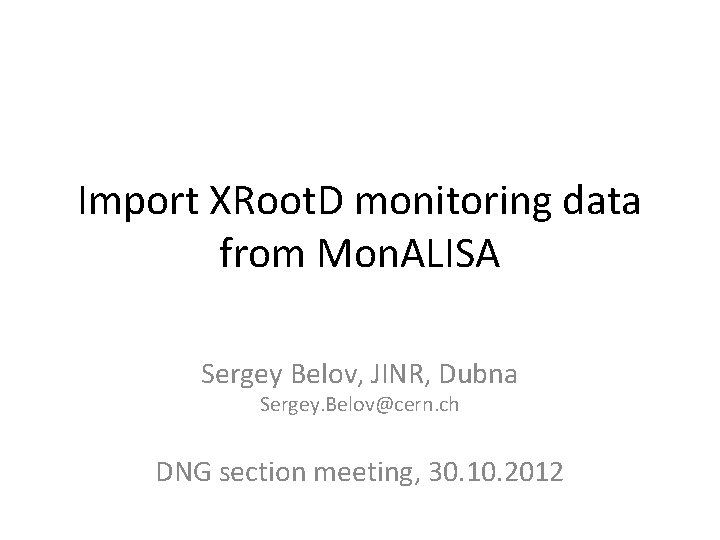 Import XRootD monitoring data from MonALISA

Sergey Belov, JINR, Dubna
Sergey.Belov@cern.ch

DNG section meeting, 30.10.2012